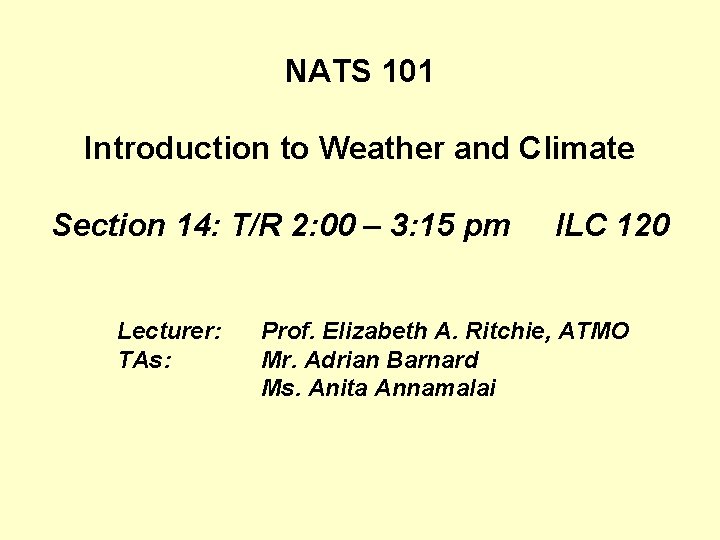 NATS 101

Introduction to Weather and Climate

Section 14: T/R 2:00 – 3:15 pm ILC 120

Lecturer: Prof. Elizabeth A. Ritchie, ATMO
TAs: Mr. Adrian Barnard
Ms. Anita Annamalai